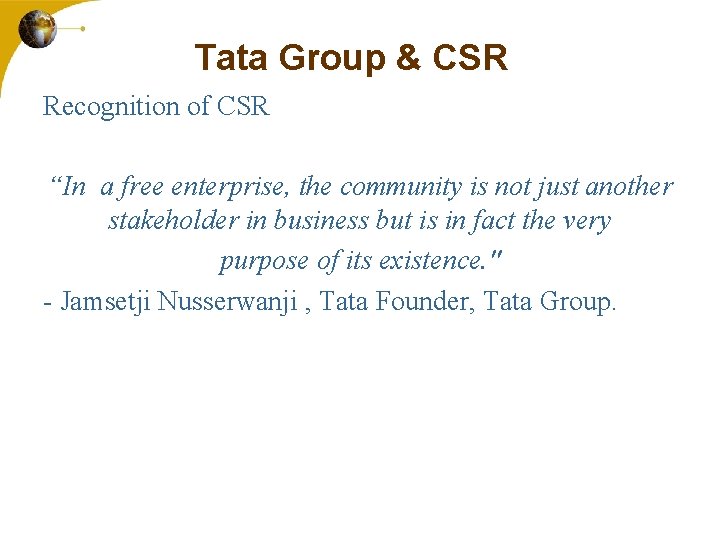 Tata Group & CSR

Recognition of CSR

“In a free enterprise, the community is not just another stakeholder in business but is in fact the very purpose of its existence."

- Jamsetji Nusserwanji , Tata Founder, Tata Group.